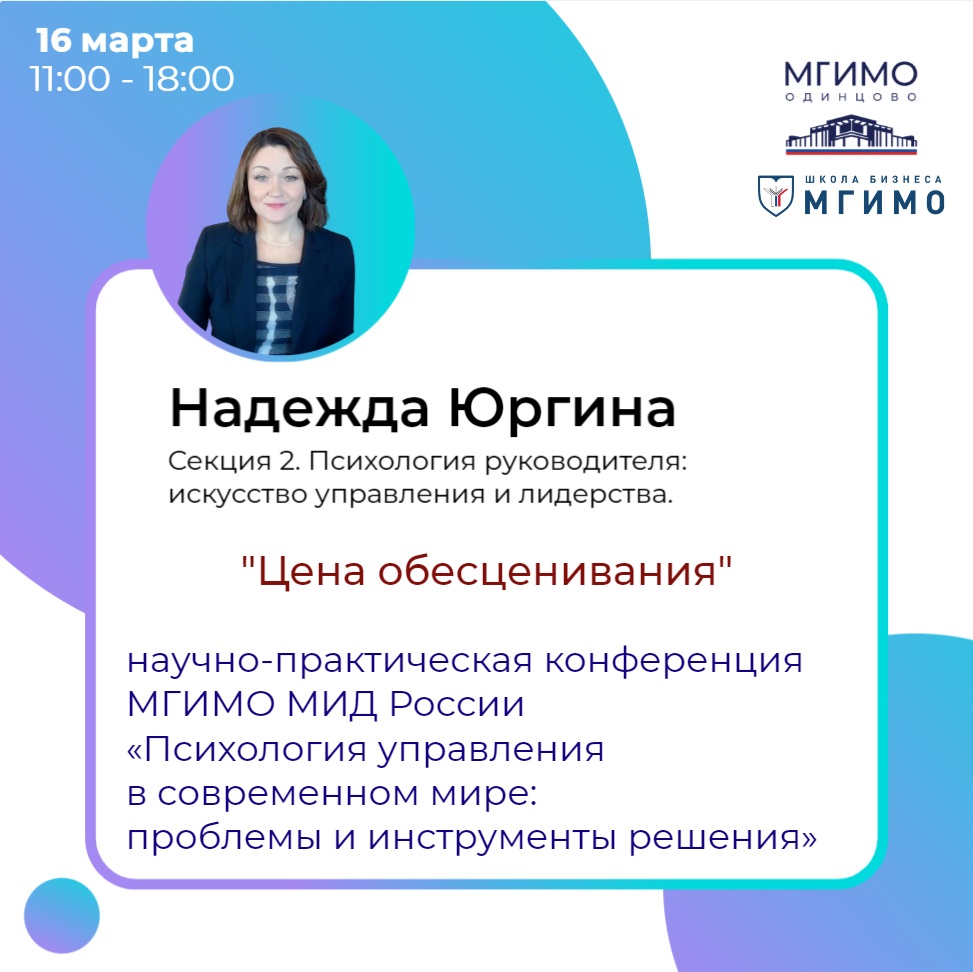 16 марта
11:00 - 18:00

МГИМО
ОДИНЦОВО

ШКОЛА БИЗНЕСА
МГИМО

Надежда Юргина

Секция 2. Психология руководителя: искусство управления и лидерства.

"Цена обесценивания"

научно-практическая конференция МГИМО МИД России «Психология управления в современном мире: проблемы и инструменты решения»